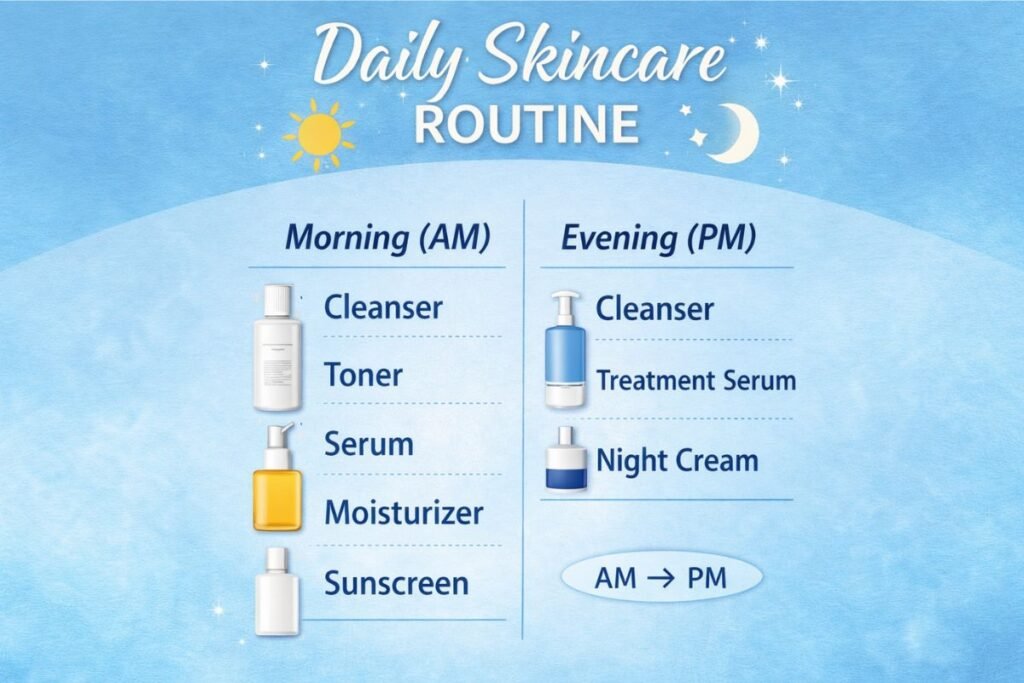 Daily Skincare
ROUTINE

Morning (AM)

Cleanser

Toner

Serum

Moisturizer

Sunscreen

Evening (PM)

Cleanser

Treatment Serum

Night Cream

AM → PM